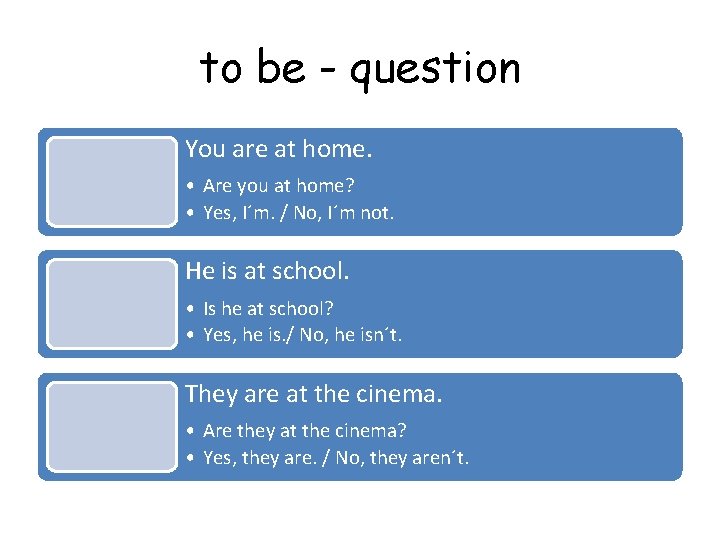 to be - question

You are at home.

• Are you at home?
• Yes, I´m. / No, I´m not.

He is at school.

• Is he at school?
• Yes, he is./ No, he isn´t.

They are at the cinema.

• Are they at the cinema?
• Yes, they are. / No, they aren´t.